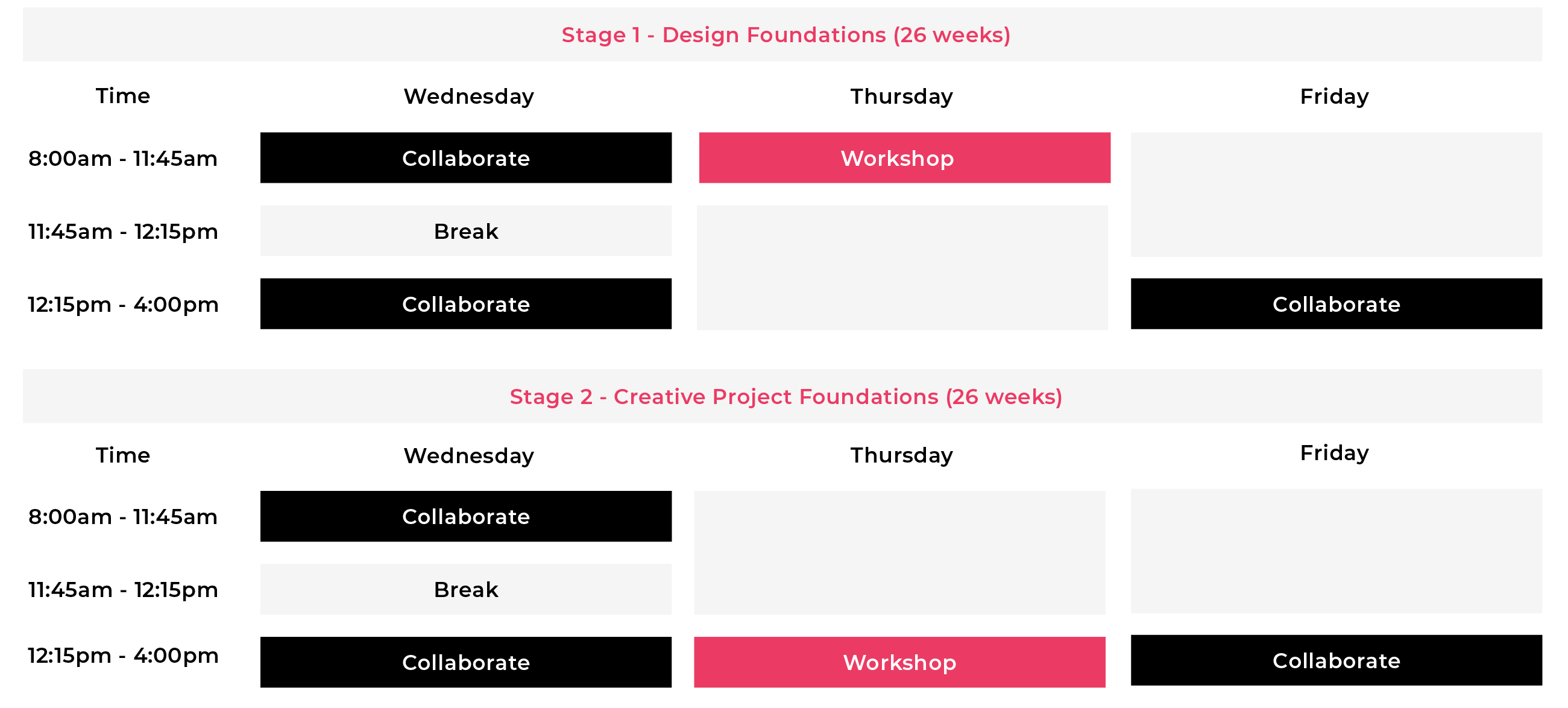 Stage 1 - Design Foundations (26 weeks)

| Time | Wednesday | Thursday | Friday |
|---|---|---|---|
| 8:00am - 11:45am | Collaborate | Workshop | |
| 11:45am - 12:15pm | Break | | |
| 12:15pm - 4:00pm | Collaborate | | Collaborate |

Stage 2 - Creative Project Foundations (26 weeks)

| Time | Wednesday | Thursday | Friday |
|---|---|---|---|
| 8:00am - 11:45am | Collaborate | | |
| 11:45am - 12:15pm | Break | | |
| 12:15pm - 4:00pm | Collaborate | Workshop | Collaborate |